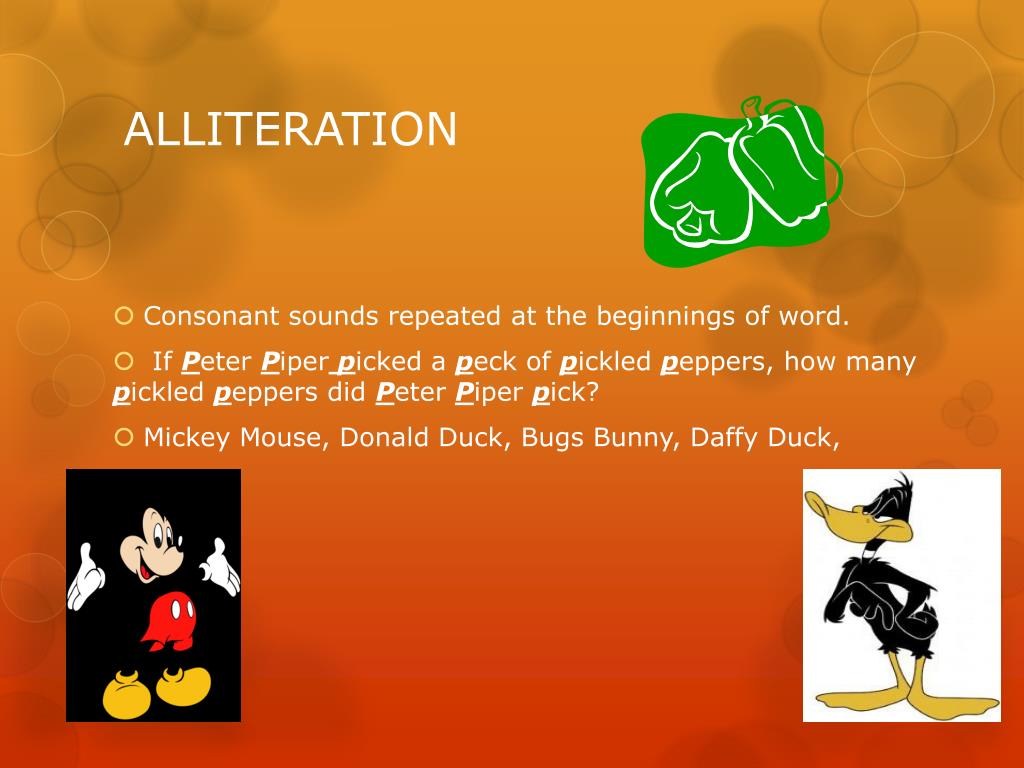 ALLITERATION

Consonant sounds repeated at the beginnings of word.

If Peter Piper picked a peck of pickled peppers, how many pickled peppers did Peter Piper pick?

Mickey Mouse, Donald Duck, Bugs Bunny, Daffy Duck,